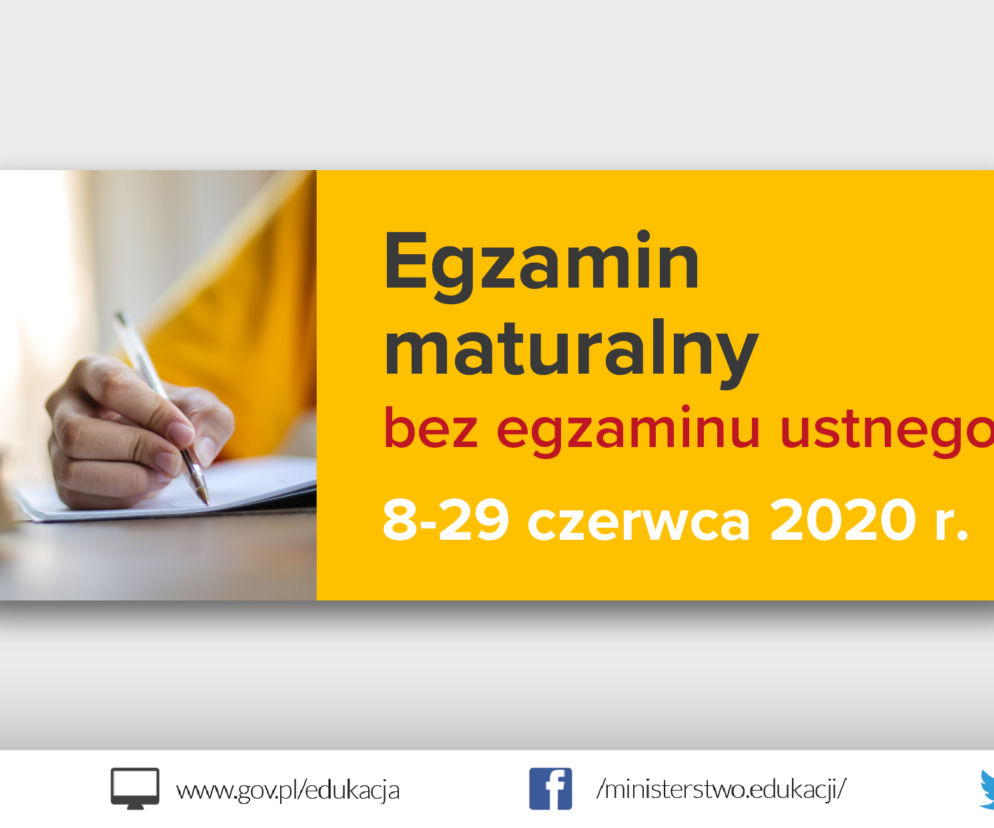 Egzamin maturalny
bez egzaminu ustnego
8-29 czerwca 2020 r.

www.gov.pl/edukacja
/ministerstwo.edukacji/